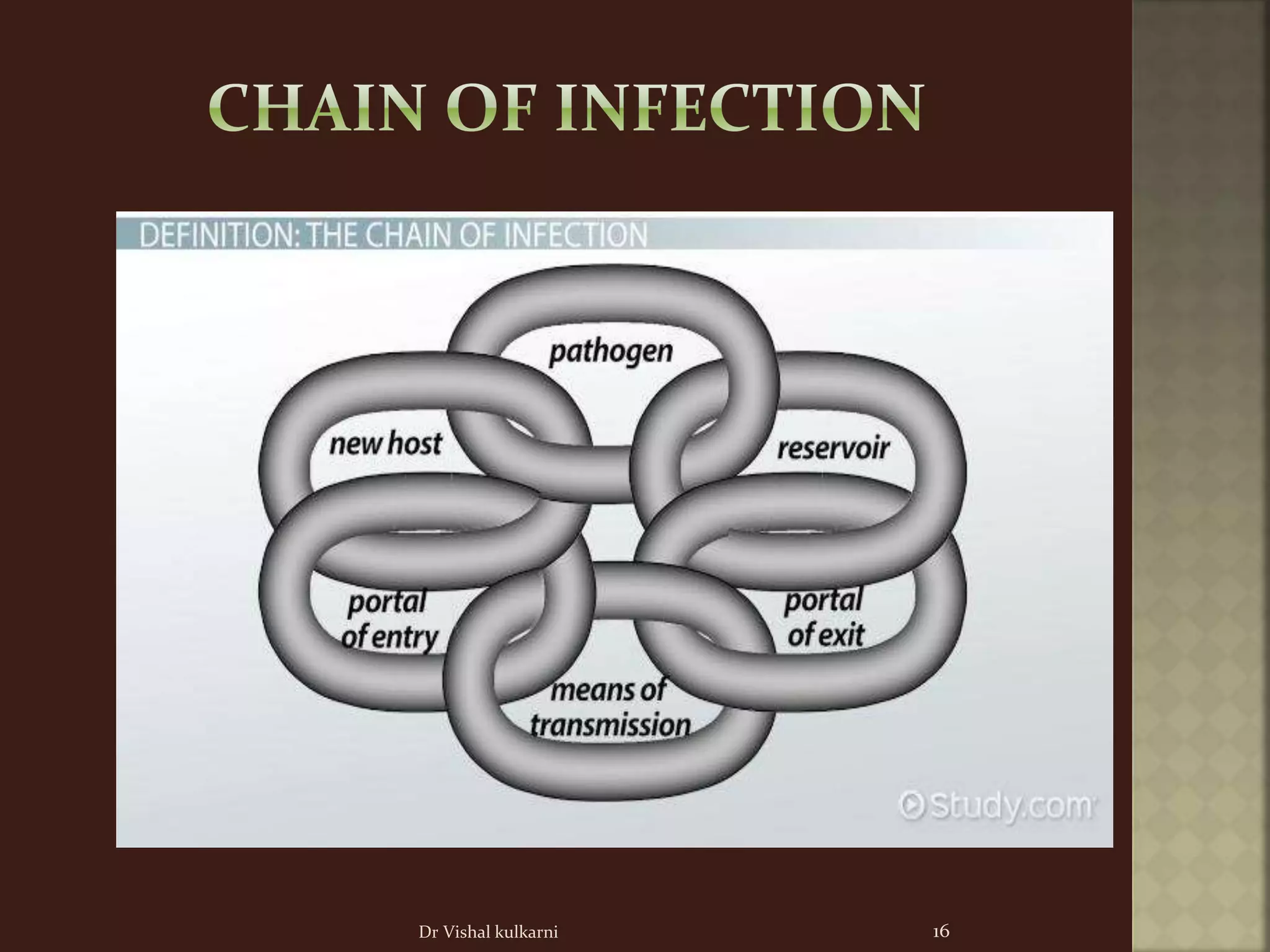 CHAIN OF INFECTION

DEFINITION: THE CHAIN OF INFECTION

pathogen

new host

reservoir

portal of entry

portal of exit

means of transmission

Study.com

Dr Vishal kulkarni

16